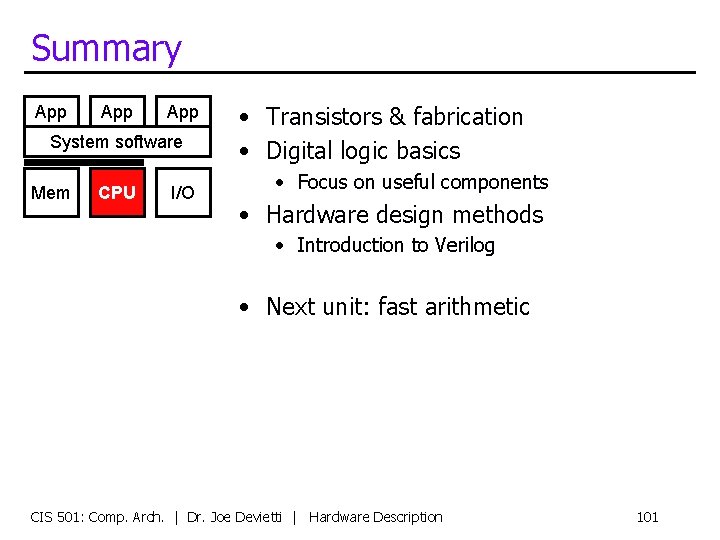 Summary

App App App
System software
Mem CPU I/O

• Transistors & fabrication
• Digital logic basics
  • Focus on useful components
• Hardware design methods
  • Introduction to Verilog

• Next unit: fast arithmetic

CIS 501: Comp. Arch. | Dr. Joe Devietti | Hardware Description 101